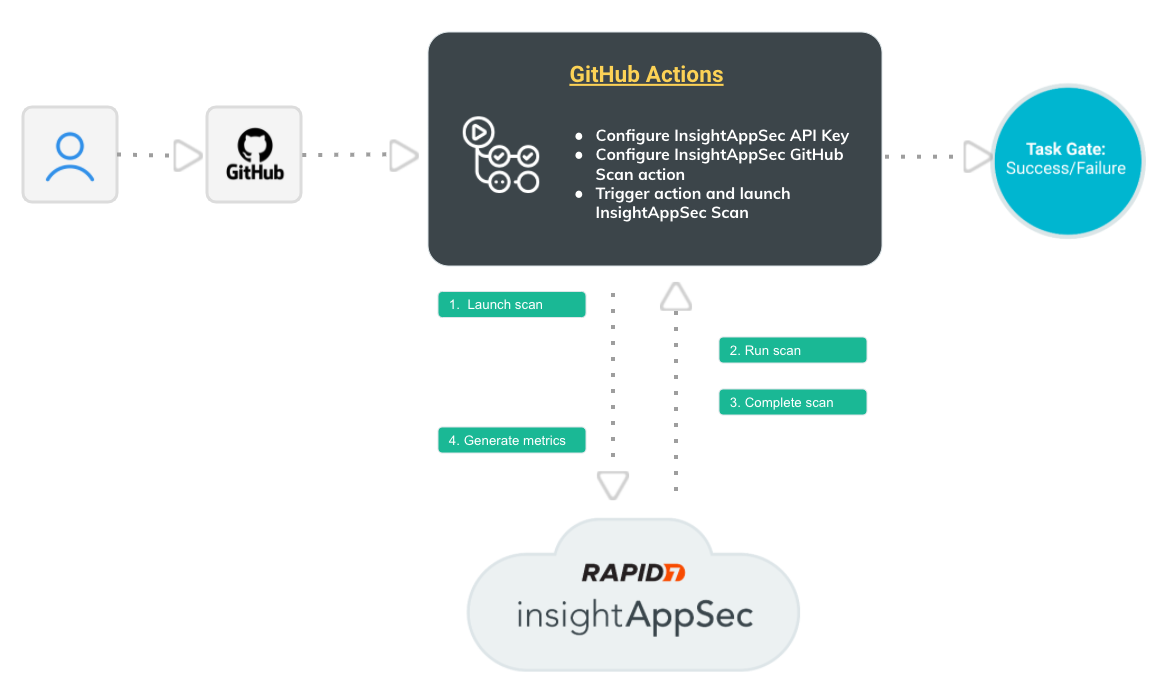 GitHub

GitHub Actions

- Configure InsightAppSec API Key
- Configure InsightAppSec GitHub Scan action
- Trigger action and launch InsightAppSec Scan

Task Gate:
Success/Failure

1. Launch scan

2. Run scan

3. Complete scan

4. Generate metrics

RAPID7
insightAppSec